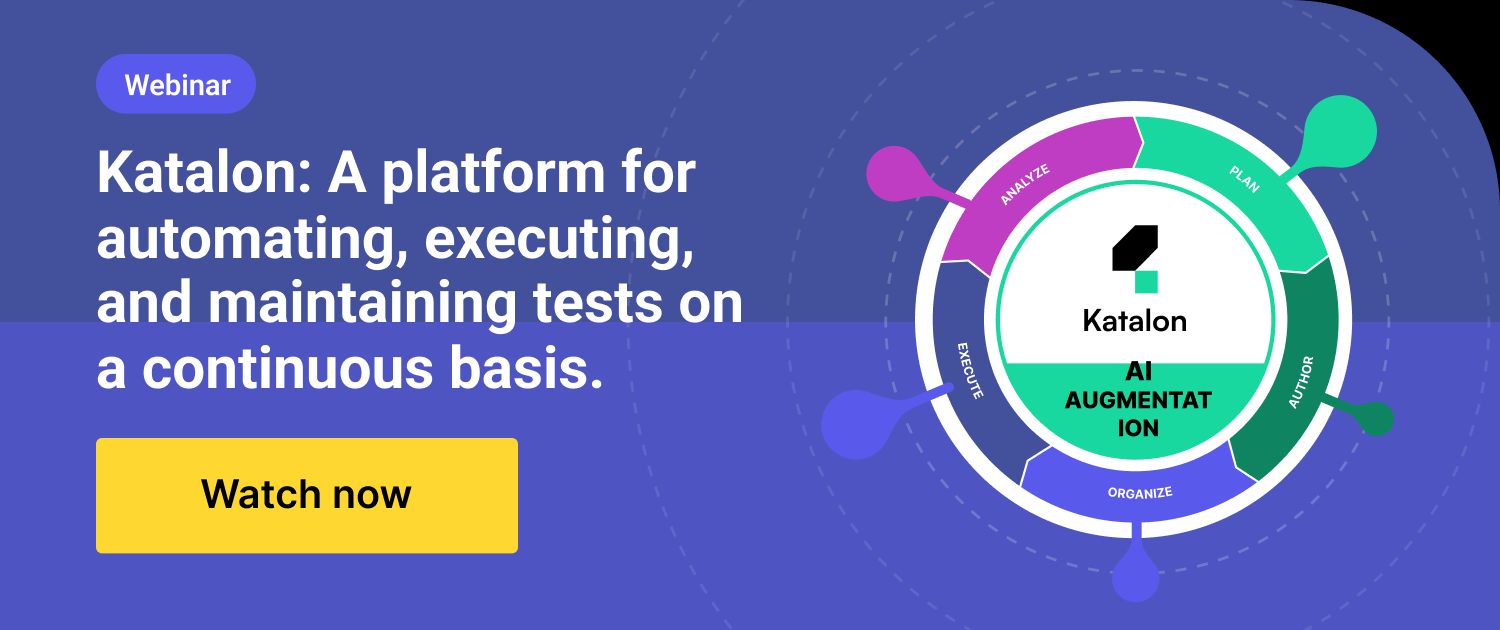 Webinar

Katalon: A platform for automating, executing, and maintaining tests on a continuous basis.

Watch now

ANALYZE

PLAN

AUTHOR

ORGANIZE

EXECUTE

Katalon

AI AUGMENTAT ION